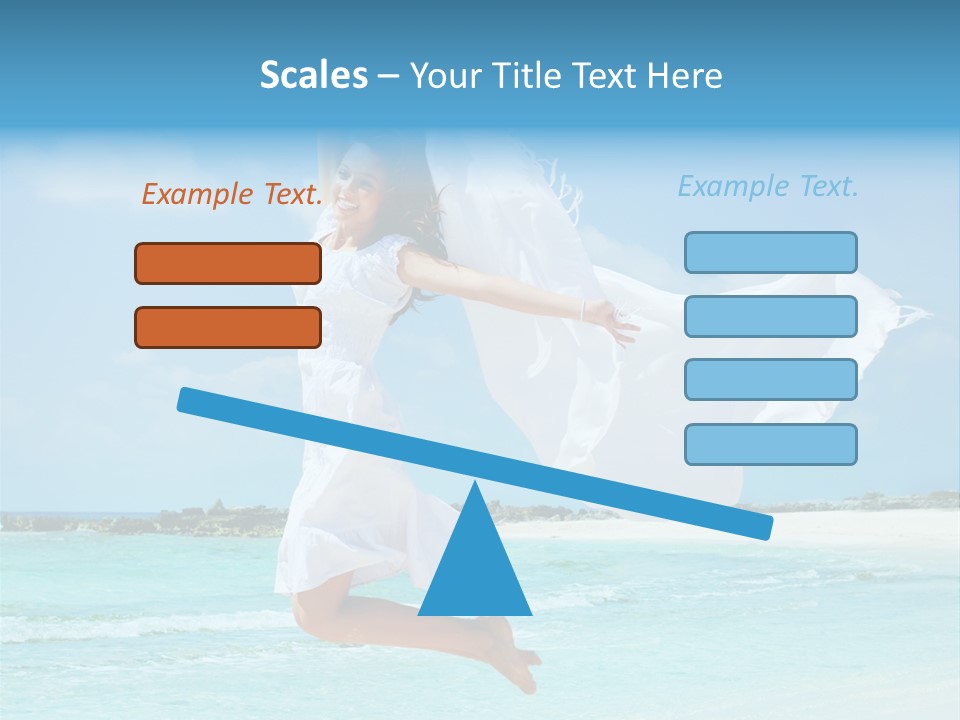 Scales – Your Title Text Here

Example Text.

Example Text.